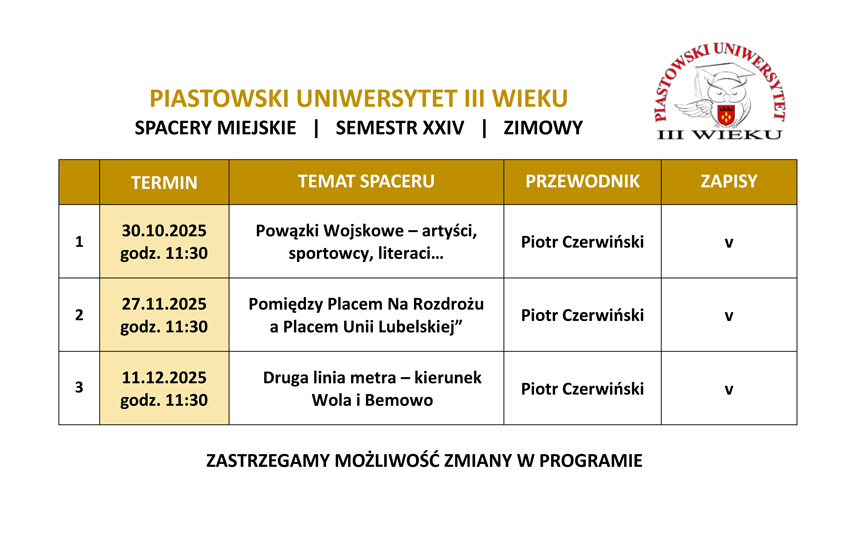 PIASTOWSKI UNIWERSYTET III WIEKU

SPACERY MIEJSKIE | SEMESTR XXIV | ZIMOWY

PIASTOWSKI UNIWERSYTET III WIEKU

| | TERMIN | TEMAT SPACERU | PRZEWODNIK | ZAPISY |
|---|---|---|---|---|
| 1 | 30.10.2025 godz. 11:30 | Powązki Wojskowe – artyści, sportowcy, literaci… | Piotr Czerwiński | v |
| 2 | 27.11.2025 godz. 11:30 | Pomiędzy Placem Na Rozdrożu a Placem Unii Lubelskiej” | Piotr Czerwiński | v |
| 3 | 11.12.2025 godz. 11:30 | Druga linia metra – kierunek Wola i Bemowo | Piotr Czerwiński | v |

ZASTRZEGAMY MOŻLIWOŚĆ ZMIANY W PROGRAMIE